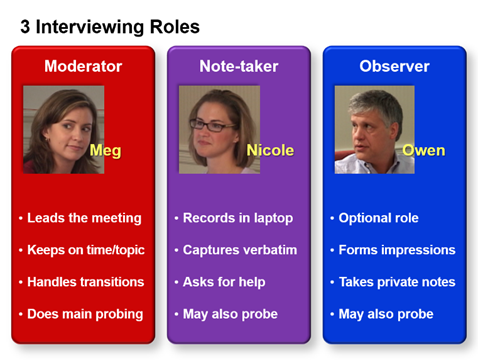 3 Interviewing Roles

Moderator

Meg

• Leads the meeting
• Keeps on time/topic
• Handles transitions
• Does main probing

Note-taker

Nicole

• Records in laptop
• Captures verbatim
• Asks for help
• May also probe

Observer

Owen

• Optional role
• Forms impressions
• Takes private notes
• May also probe